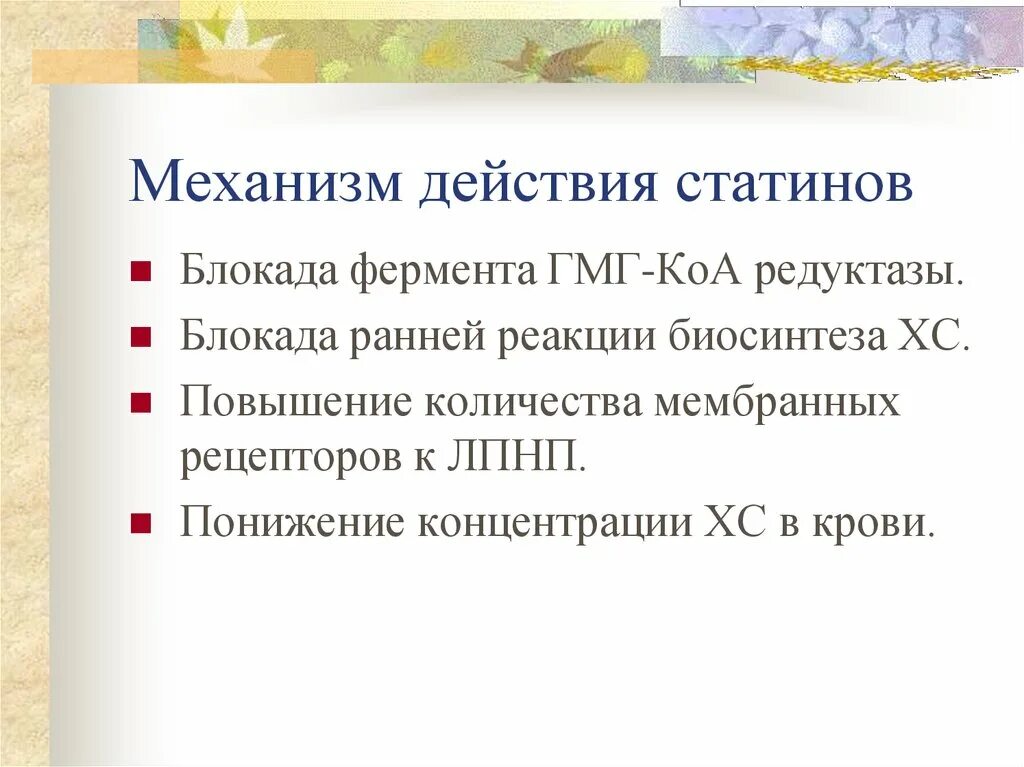 Механизм действия статинов

Блокада фермента ГМГ-КоА редуктазы.

Блокада ранней реакции биосинтеза ХС.

Повышение количества мембранных рецепторов к ЛПНП.

Понижение концентрации ХС в крови.